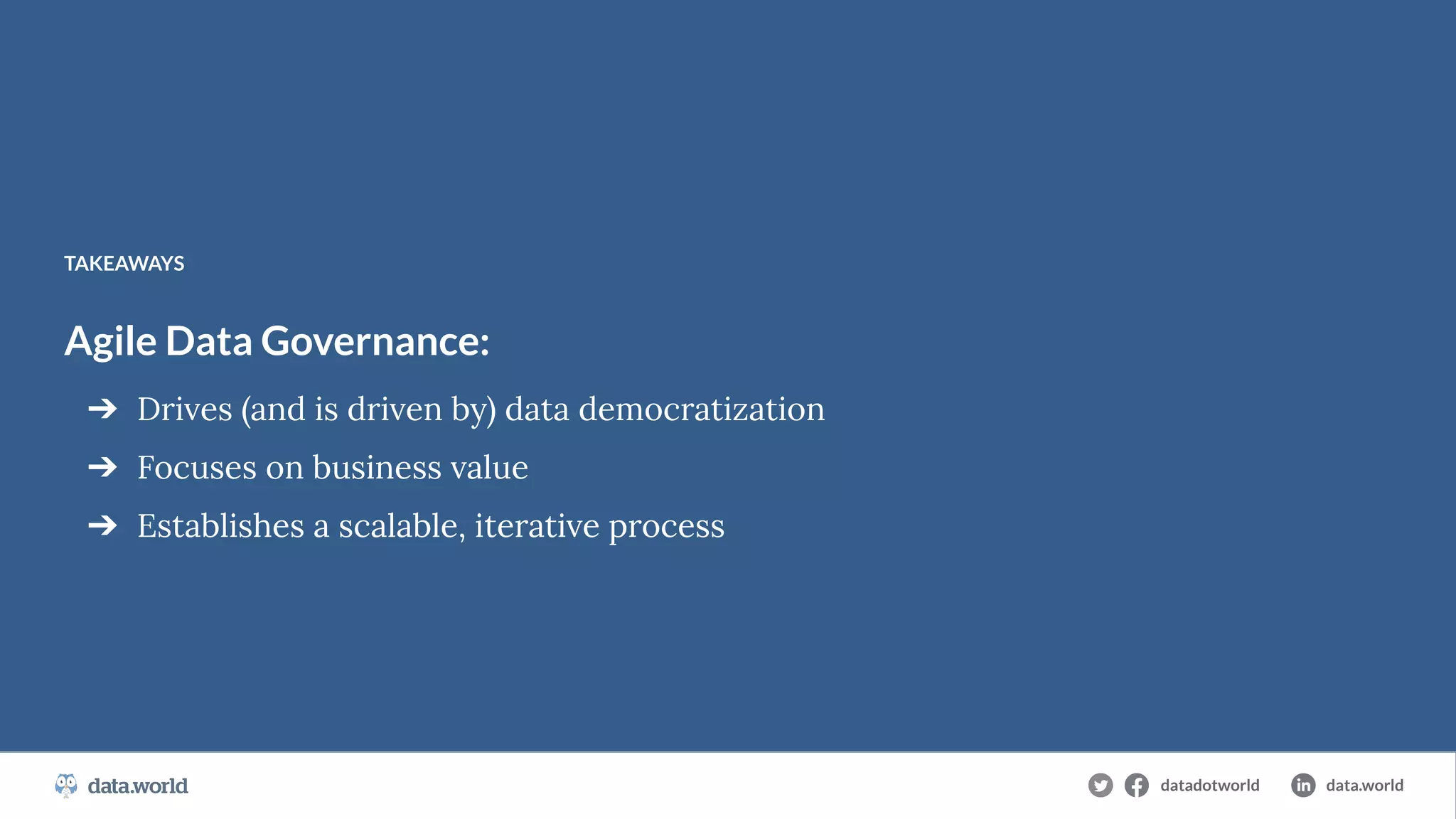 TAKEAWAYS

Agile Data Governance:

→ Drives (and is driven by) data democratization

→ Focuses on business value

→ Establishes a scalable, iterative process

data.world

datadotworld

data.world